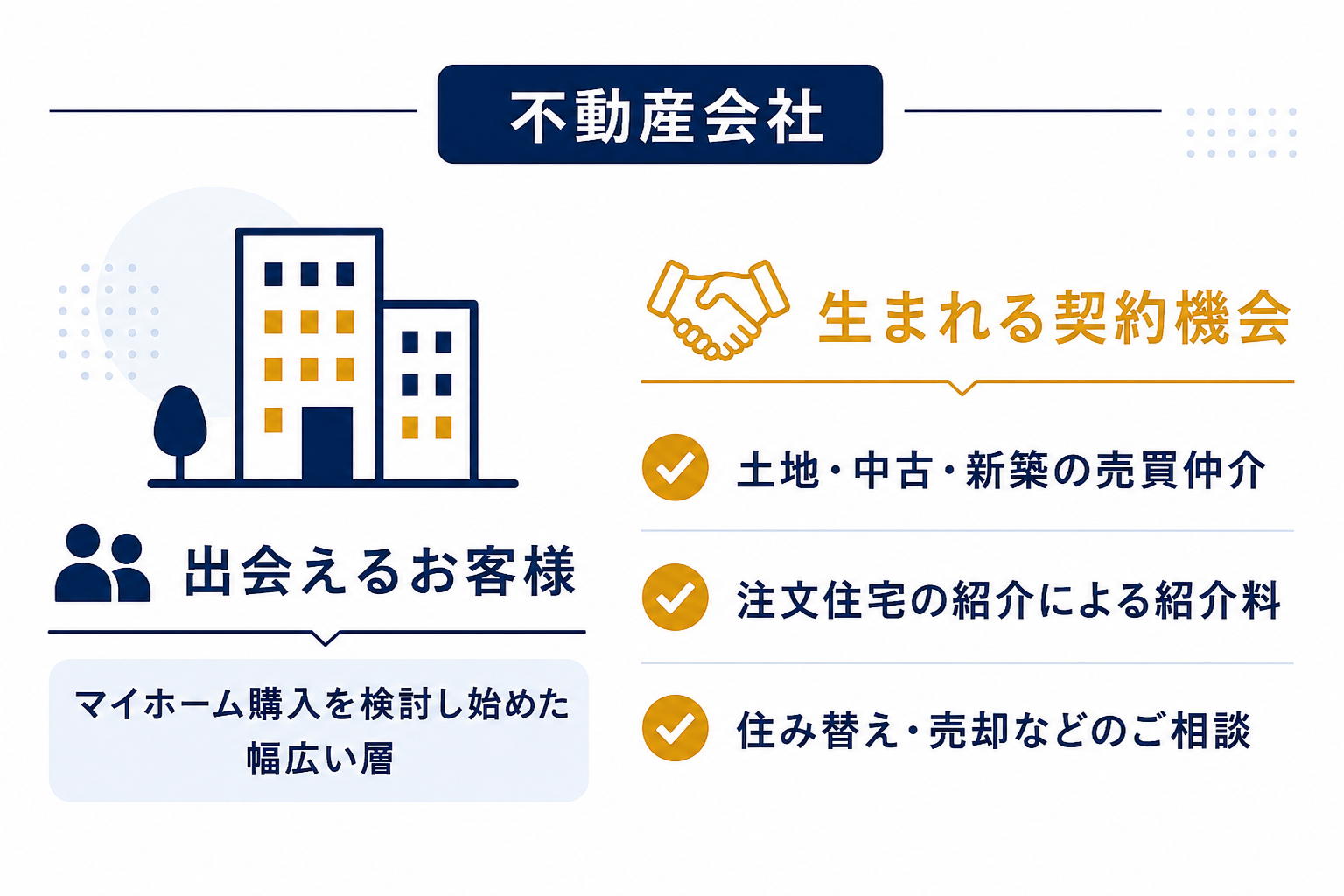 不動産会社

出会えるお客様

マイホーム購入を検討し始めた幅広い層

生まれる契約機会

土地・中古・新築の売買仲介

注文住宅の紹介による紹介料

住み替え・売却などのご相談